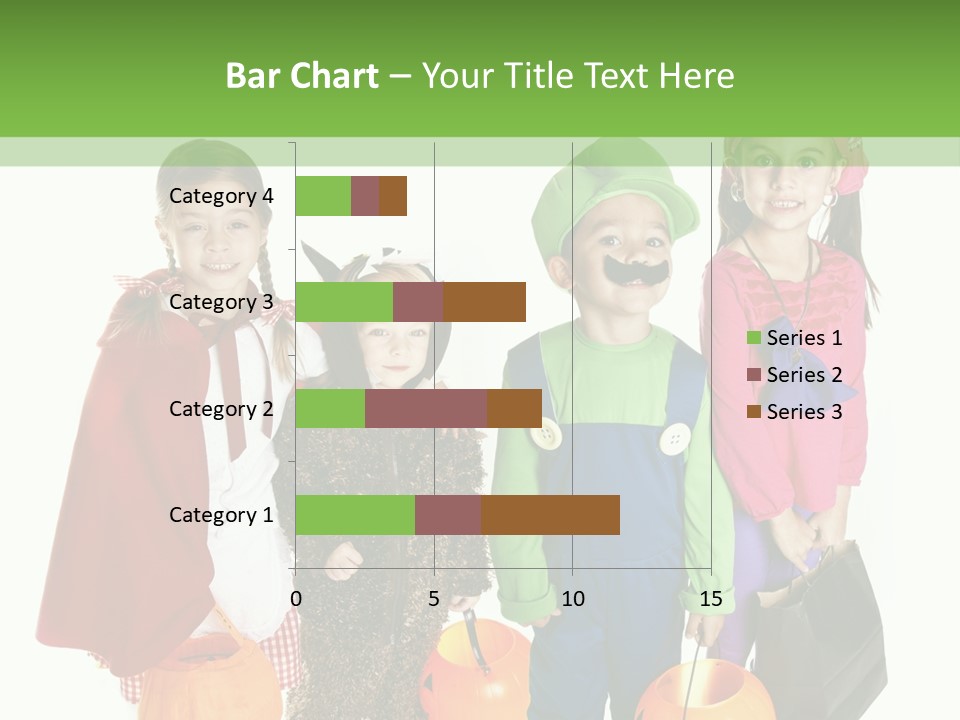 Bar Chart – Your Title Text Here

Category 4
Category 3
Category 2
Category 1

0
5
10
15

Series 1
Series 2
Series 3